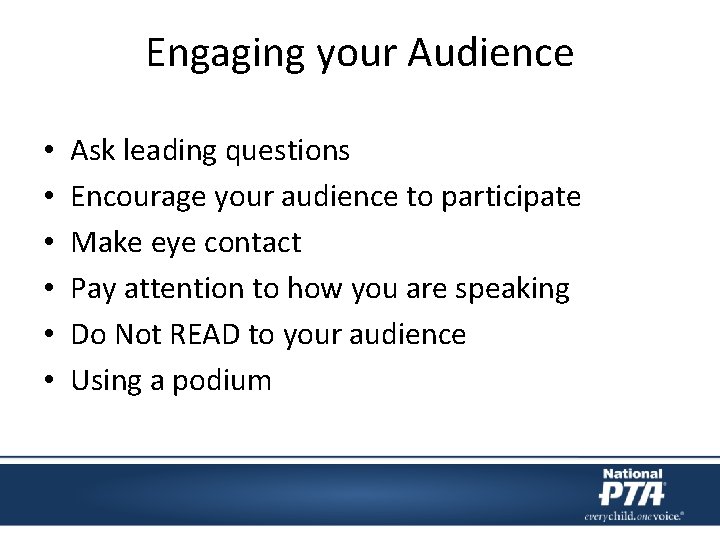 Engaging your Audience

• Ask leading questions
• Encourage your audience to participate
• Make eye contact
• Pay attention to how you are speaking
• Do Not READ to your audience
• Using a podium

National PTA
everychild.onevoice.®